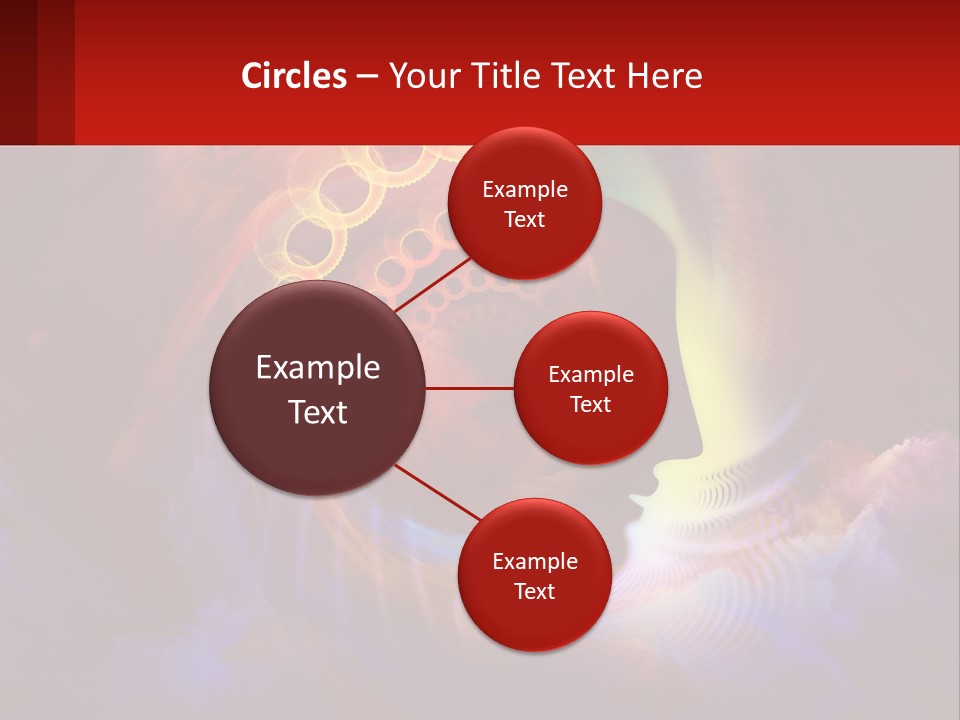 Circles – Your Title Text Here

Example Text

Example Text

Example Text

Example Text